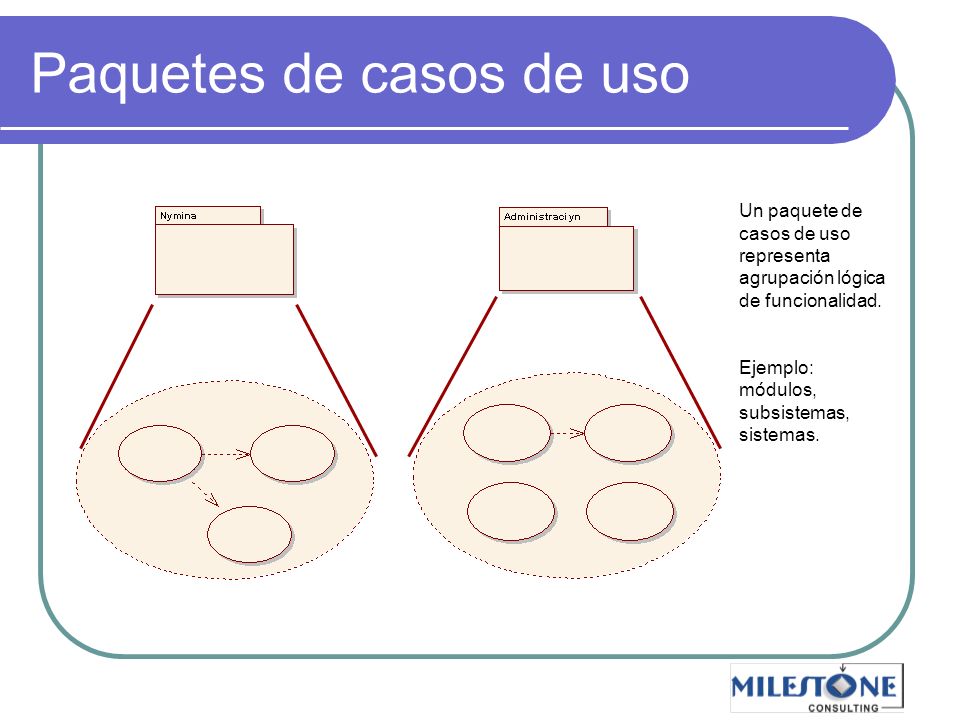 Paquetes de casos de uso

Nymina

Administraciyn

Un paquete de casos de uso representa agrupación lógica de funcionalidad.

Ejemplo: módulos, subsistemas, sistemas.

MILESTONE
CONSULTING